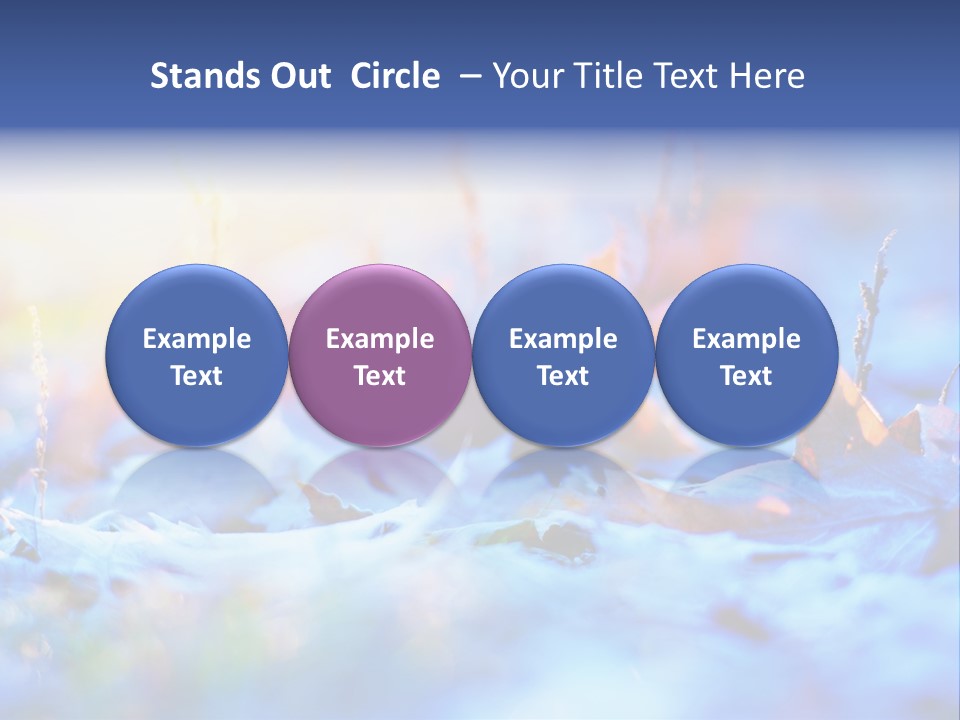 Stands Out Circle – Your Title Text Here

Example Text

Example Text

Example Text

Example Text